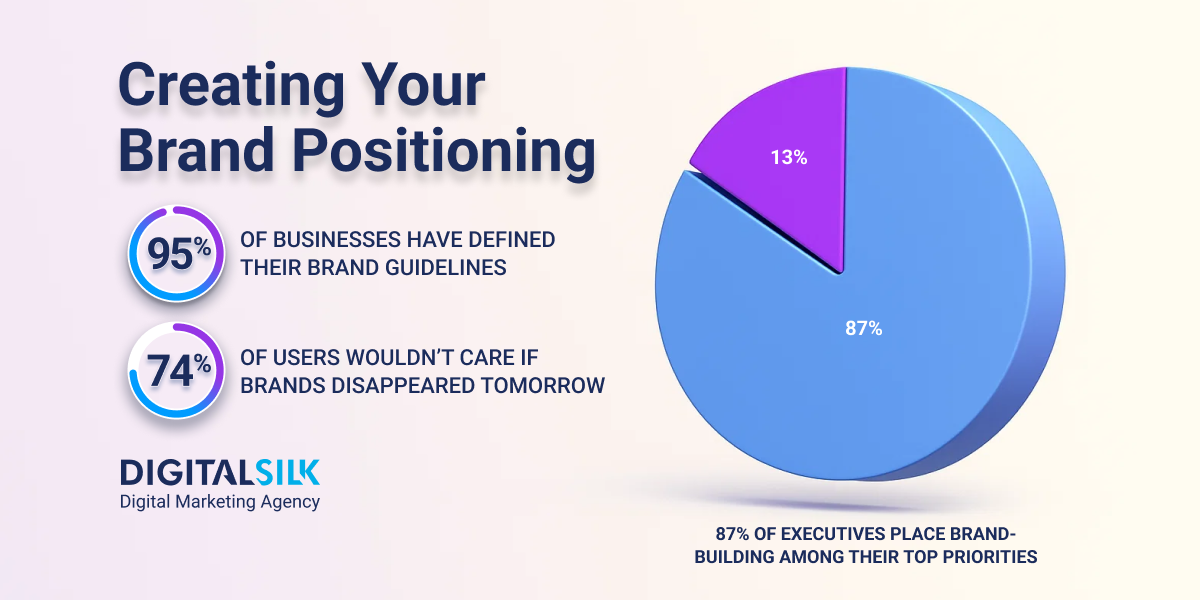 Creating Your Brand Positioning

95% OF BUSINESSES HAVE DEFINED THEIR BRAND GUIDELINES

74% OF USERS WOULDN'T CARE IF BRANDS DISAPPEARED TOMORROW

DIGITALSILK
Digital Marketing Agency

13%

87%

87% OF EXECUTIVES PLACE BRAND-BUILDING AMONG THEIR TOP PRIORITIES